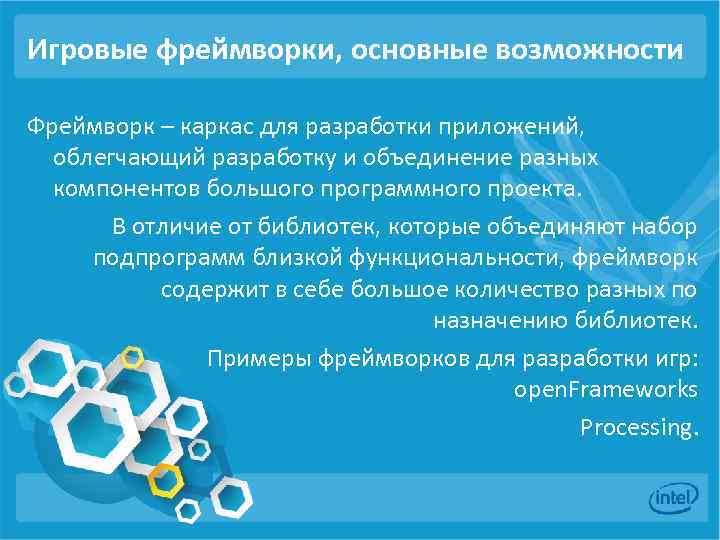 Игровые фреймворки, основные возможности

Фреймворк – каркас для разработки приложений, облегчающий разработку и объединение разных компонентов большого программного проекта.

В отличие от библиотек, которые объединяют набор подпрограмм близкой функциональности, фреймворк содержит в себе большое количество разных по назначению библиотек.

Примеры фреймворков для разработки игр:
openFrameworks
Processing.

intel